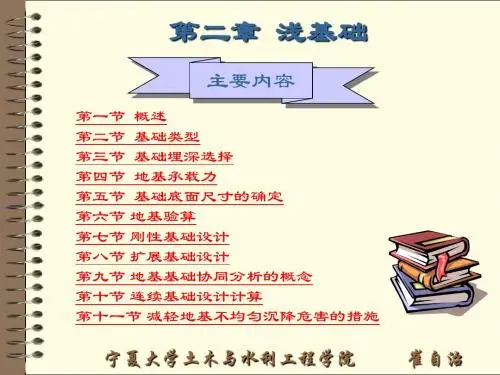 第二章 浅基础

主要内容

第一节 概述
第二节 基础类型
第三节 基础埋深选择
第四节 地基承载力
第五节 基础底面尺寸的确定
第六节 地基验算
第七节 刚性基础设计
第八节 扩展基础设计
第九节 地基基础协同分析的概念
第十节 连续基础设计计算
第十一节 减轻地基不均匀沉降危害的措施

宁夏大学土木与水利工程学院 崔自治